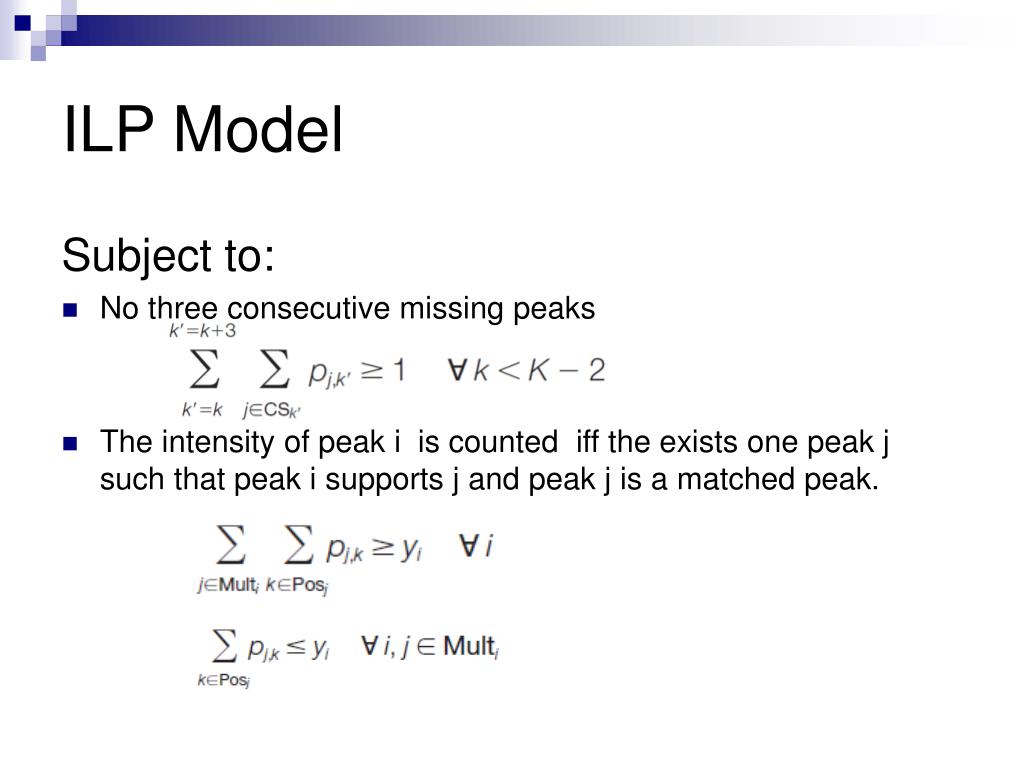 ILP Model

Subject to:

No three consecutive missing peaks

$\sum_{k'=k}^{k'=k+3} \sum_{j \in CS_{k'}} p_{j,k'} \geq 1 \quad \forall k < K-2$

The intensity of peak i is counted iff the exists one peak j such that peak i supports j and peak j is a matched peak.

$\sum_{j \in Mult_i} \sum_{k \in Pos_j} p_{j,k} \geq y_i \quad \forall i$

$\sum_{k \in Pos_j} p_{j,k} \leq y_i \quad \forall i, j \in Mult_i$